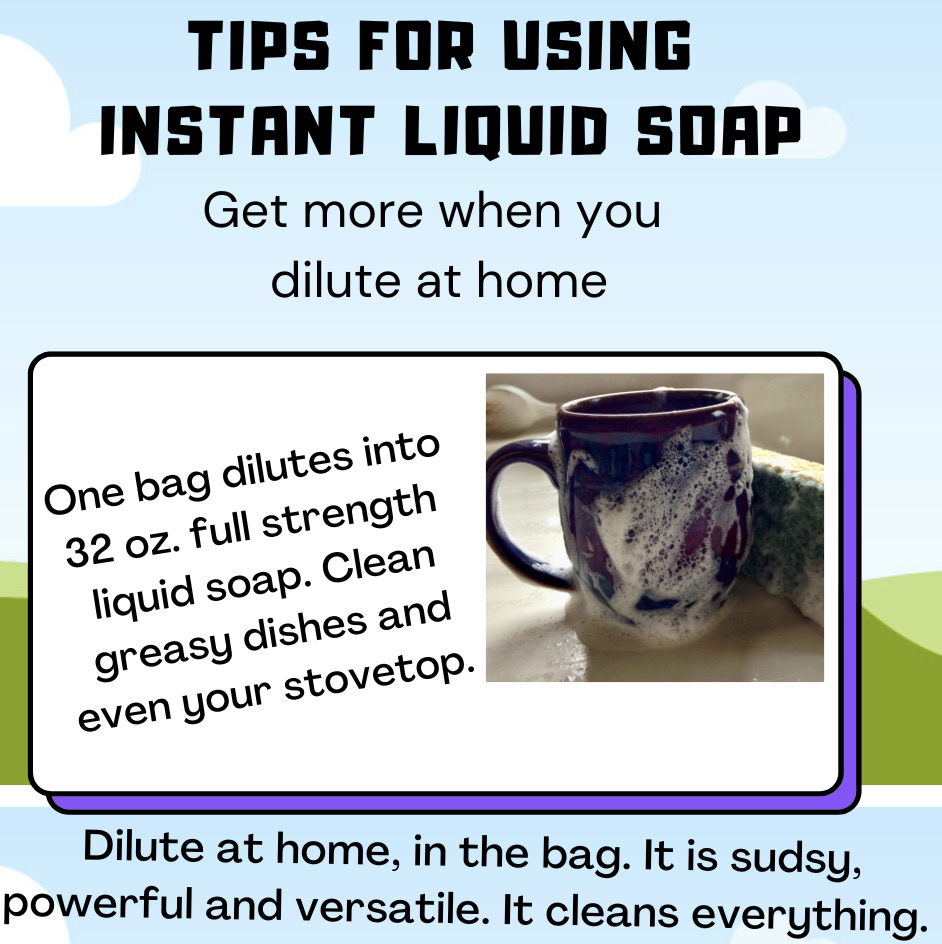 TIPS FOR USING INSTANT LIQUID SOAP

Get more when you dilute at home

One bag dilutes into 32 oz. full strength liquid soap. Clean greasy dishes and even your stovetop.

Dilute at home, in the bag. It is sudsy, powerful and versatile. It cleans everything.